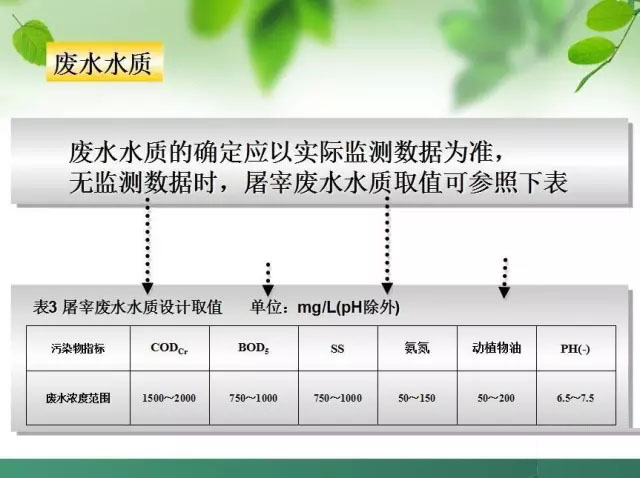 废水水质

废水水质的确定应以实际监测数据为准，无监测数据时，屠宰废水水质取值可参照下表

表3 屠宰废水水质设计取值 单位：mg/L(pH除外)

| 污染物指标 | $COD_{Cr}$ | $BOD_5$ | SS | 氨氮 | 动植物油 | PH(-) |
|---|---|---|---|---|---|---|
| 废水浓度范围 | 1500～2000 | 750～1000 | 750～1000 | 50～150 | 50～200 | 6.5～7.5 |